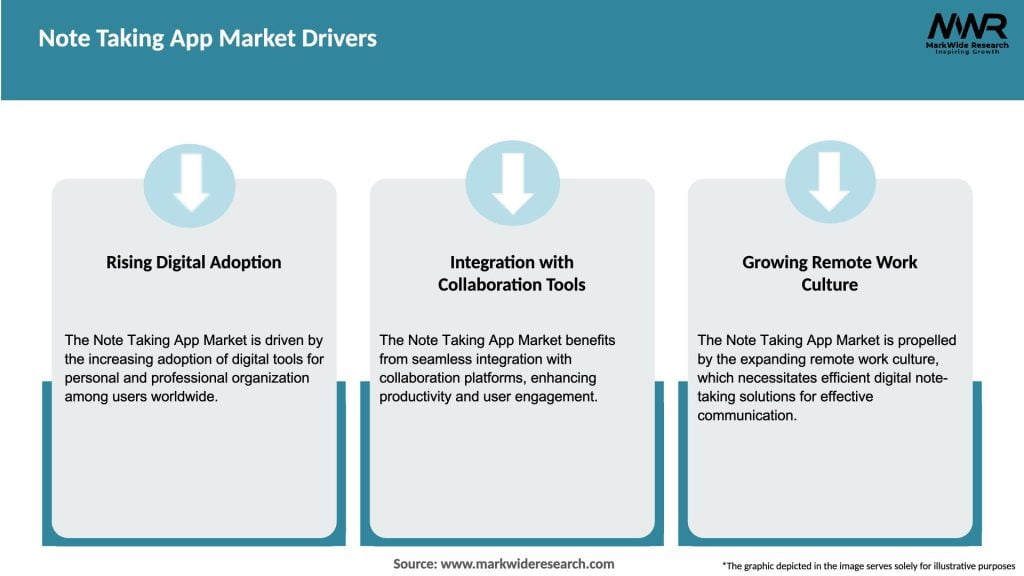 Note Taking App Market Drivers

MWR
MarkWide Research
Inspiring Growth

Rising Digital Adoption

The Note Taking App Market is driven by the increasing adoption of digital tools for personal and professional organization among users worldwide.

Integration with Collaboration Tools

The Note Taking App Market benefits from seamless integration with collaboration platforms, enhancing productivity and user engagement.

Growing Remote Work Culture

The Note Taking App Market is propelled by the expanding remote work culture, which necessitates efficient digital note-taking solutions for effective communication.

Source: www.markwideresearch.com

*The graphic depicted in the image serves solely for illustrative purposes